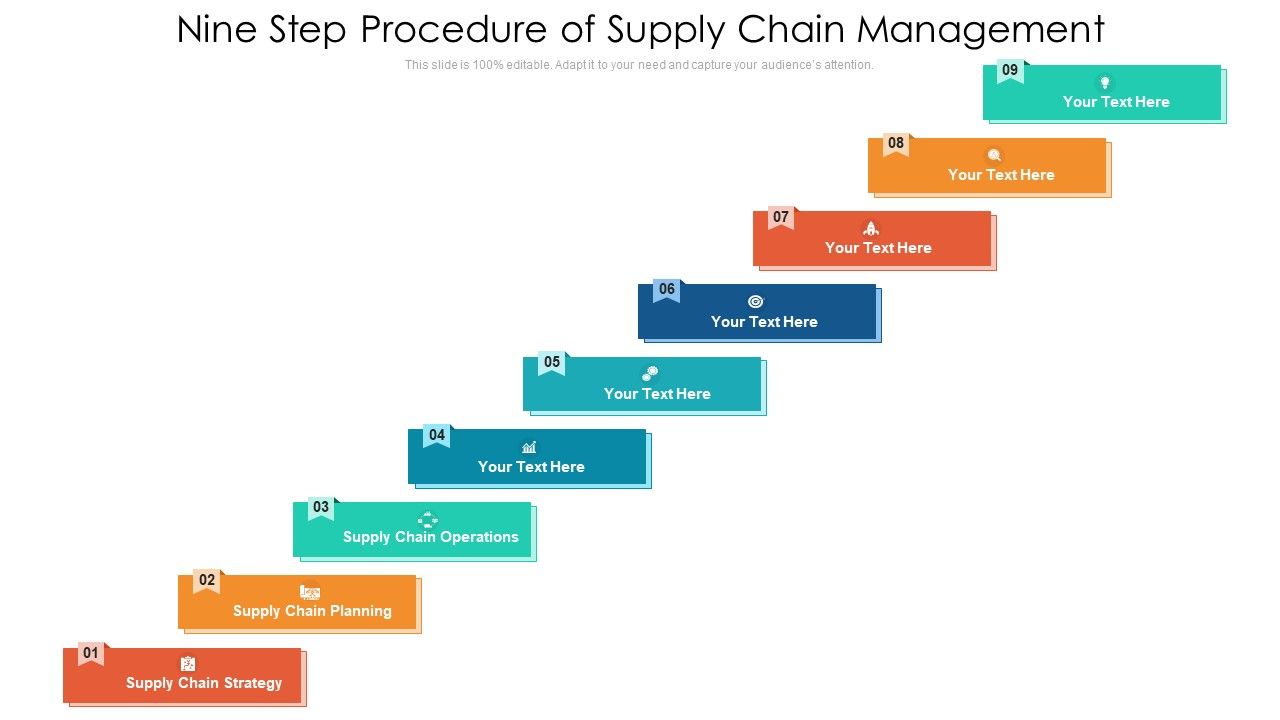 Nine Step Procedure of Supply Chain Management

This slide is 100% editable. Adapt it to your need and capture your audience's attention.

09
Your Text Here

08
Your Text Here

07
Your Text Here

06
Your Text Here

05
Your Text Here

04
Your Text Here

03
Supply Chain Operations

02
Supply Chain Planning

01
Supply Chain Strategy